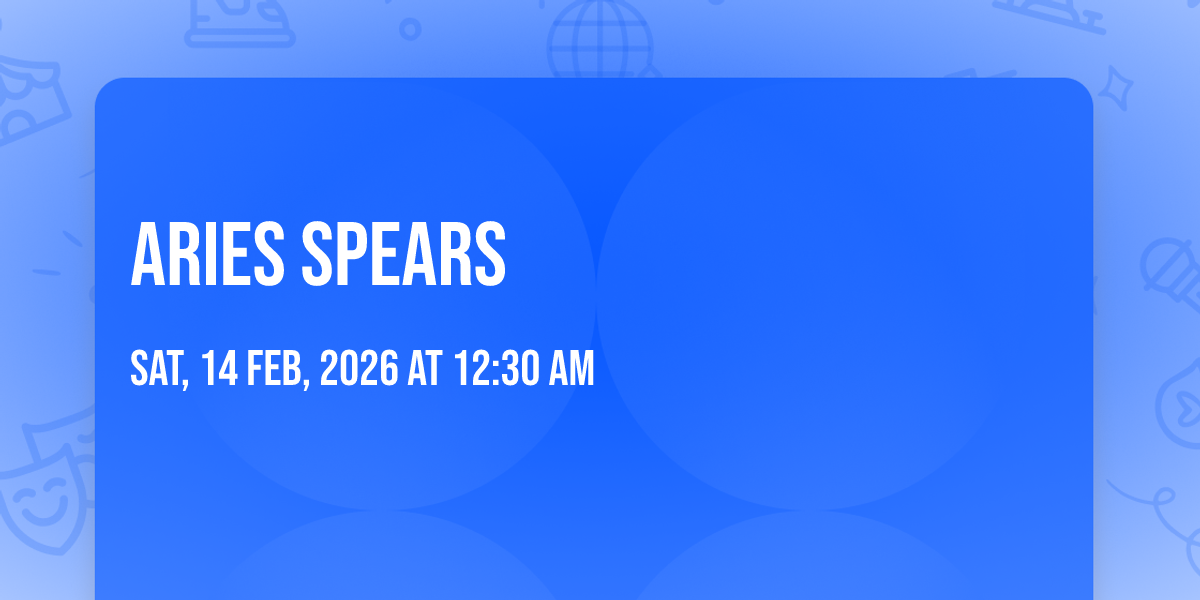 ARIES SPEARS

SAT, 14 FEB, 2026 AT 12:30 AM